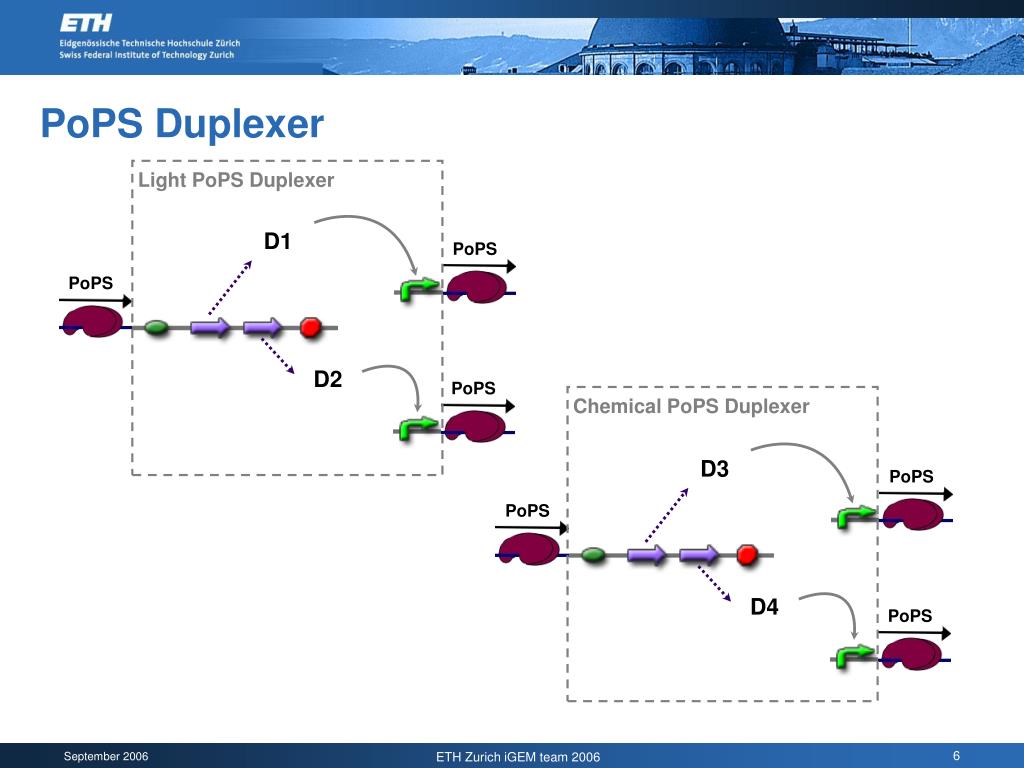 ETH
Eidgenössische Technische Hochschule Zürich
Swiss Federal Institute of Technology Zurich

PoPS Duplexer

Light PoPS Duplexer

PoPS

D1

PoPS

D2

PoPS

Chemical PoPS Duplexer

PoPS

D3

PoPS

D4

PoPS

September 2006

ETH Zurich iGEM team 2006

6